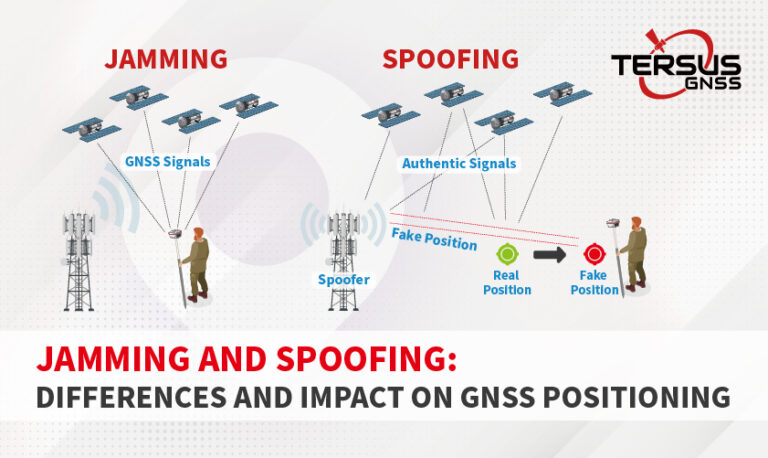 JAMMING

SPOOFING

TERSUS GNSS

GNSS Signals

Authentic Signals

Fake Position

Spoofer

Real Position

Fake Position

JAMMING AND SPOOFING:
DIFFERENCES AND IMPACT ON GNSS POSITIONING